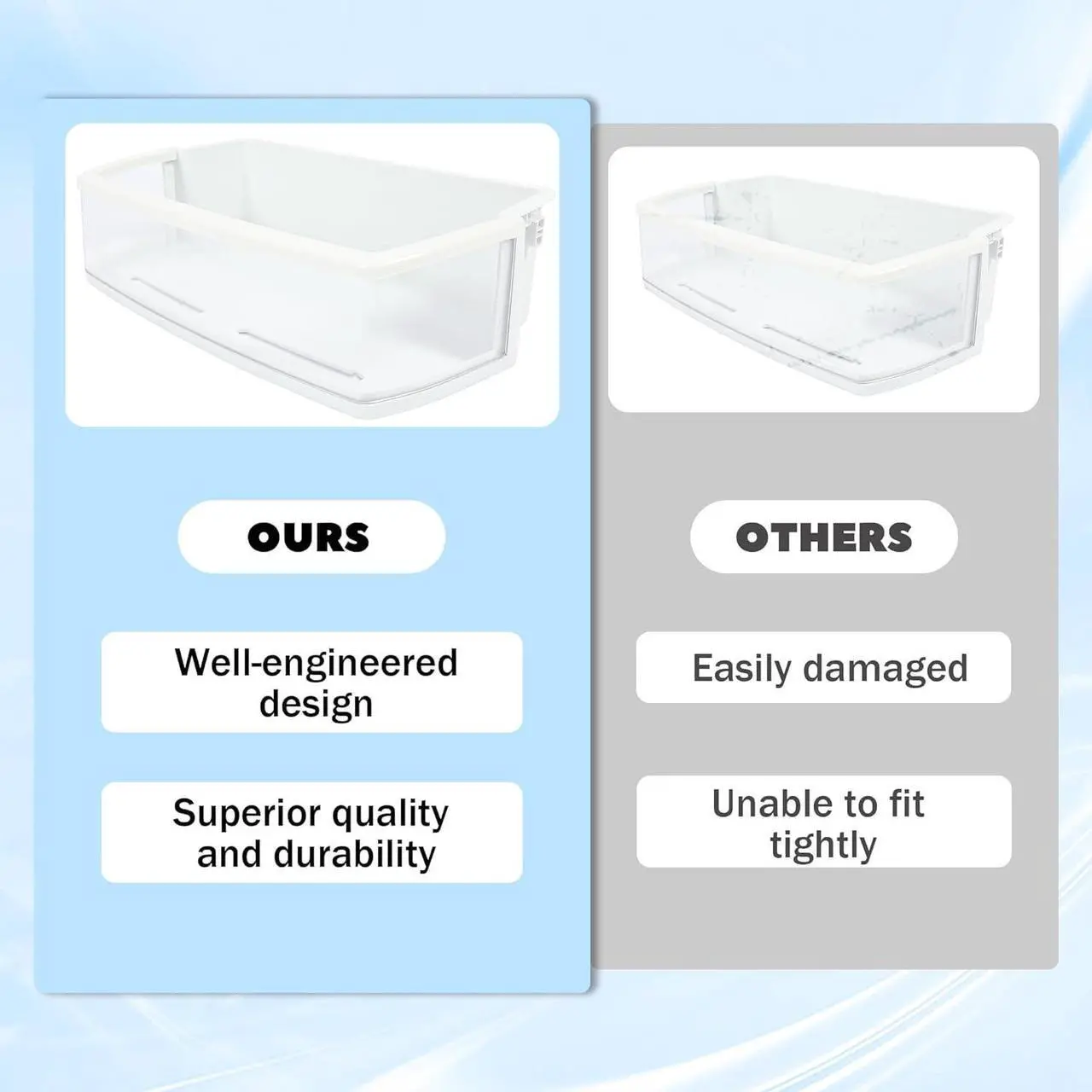 OURS

Well-engineered design

Superior quality and durability

OTHERS

Easily damaged

Unable to fit tightly